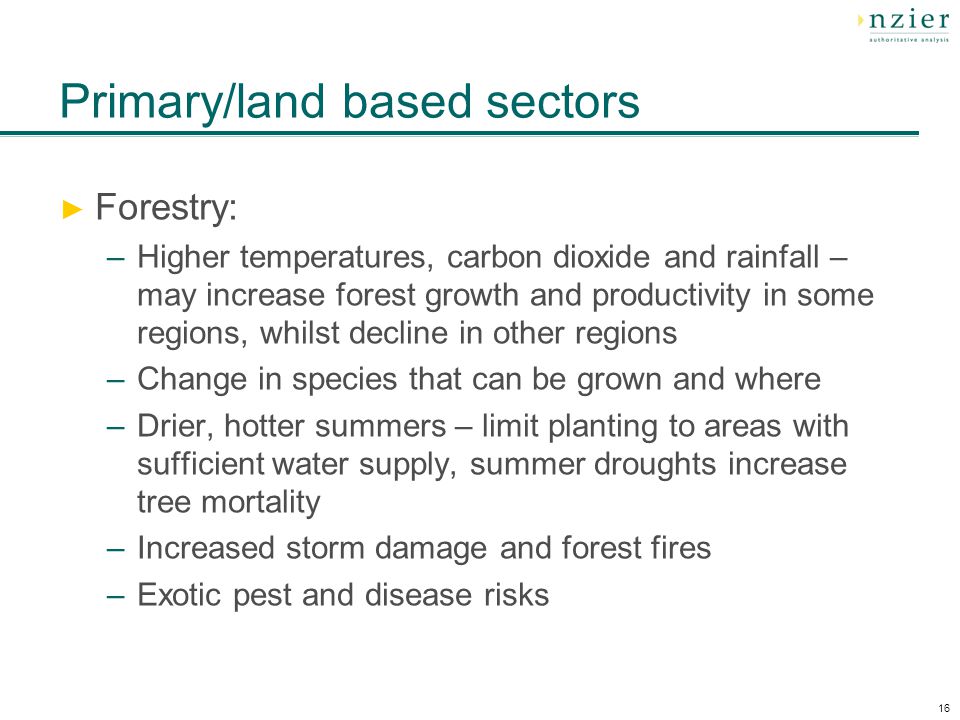 nzier
authoritative analysis

Primary/land based sectors

► Forestry:

– Higher temperatures, carbon dioxide and rainfall – may increase forest growth and productivity in some regions, whilst decline in other regions

– Change in species that can be grown and where

– Drier, hotter summers – limit planting to areas with sufficient water supply, summer droughts increase tree mortality

– Increased storm damage and forest fires

– Exotic pest and disease risks

16